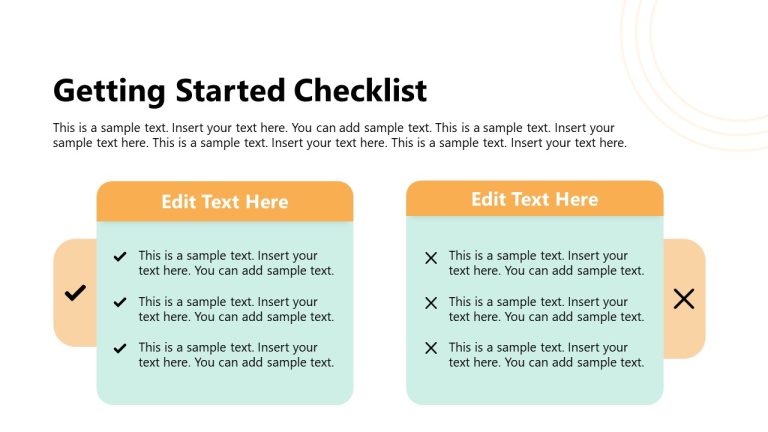 Getting Started Checklist

This is a sample text. Insert your text here. You can add sample text. This is a sample text. Insert your sample text here. This is a sample text. Insert your text here. This is a sample text. Insert your text here.

Edit Text Here

✓ This is a sample text. Insert your text here. You can add sample text.

✓ This is a sample text. Insert your text here. You can add sample text.

✓ This is a sample text. Insert your text here. You can add sample text.

Edit Text Here

✕ This is a sample text. Insert your text here. You can add sample text.

✕ This is a sample text. Insert your text here. You can add sample text.

✕ This is a sample text. Insert your text here. You can add sample text.